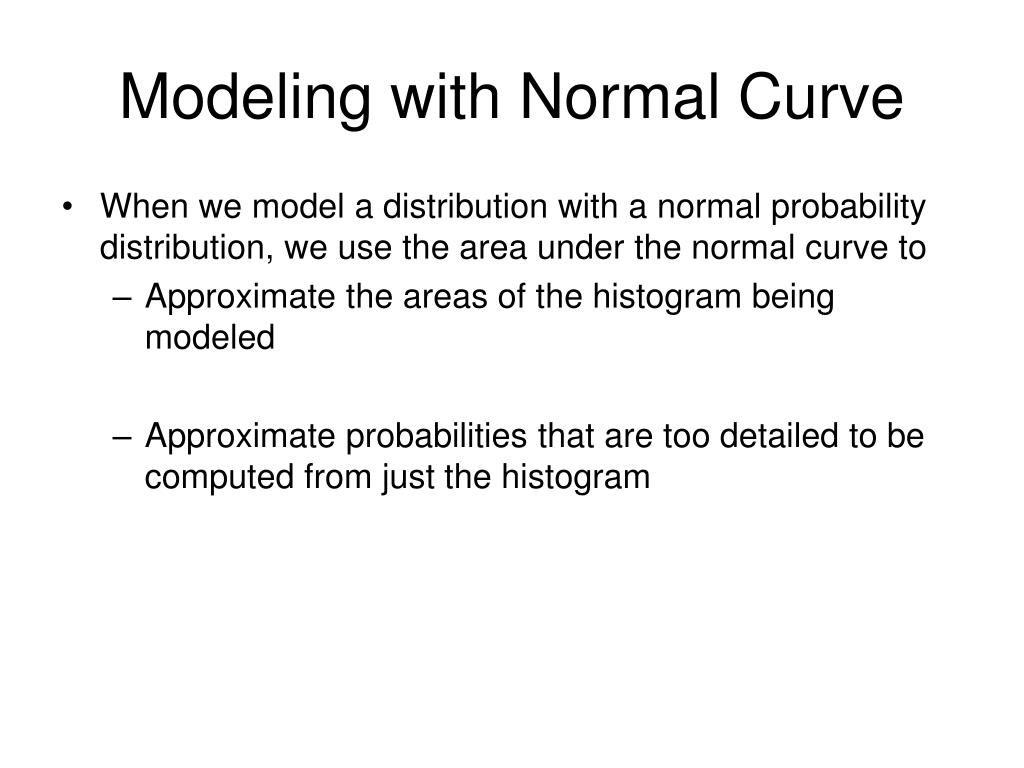 Modeling with Normal Curve

• When we model a distribution with a normal probability distribution, we use the area under the normal curve to
– Approximate the areas of the histogram being modeled

– Approximate probabilities that are too detailed to be computed from just the histogram